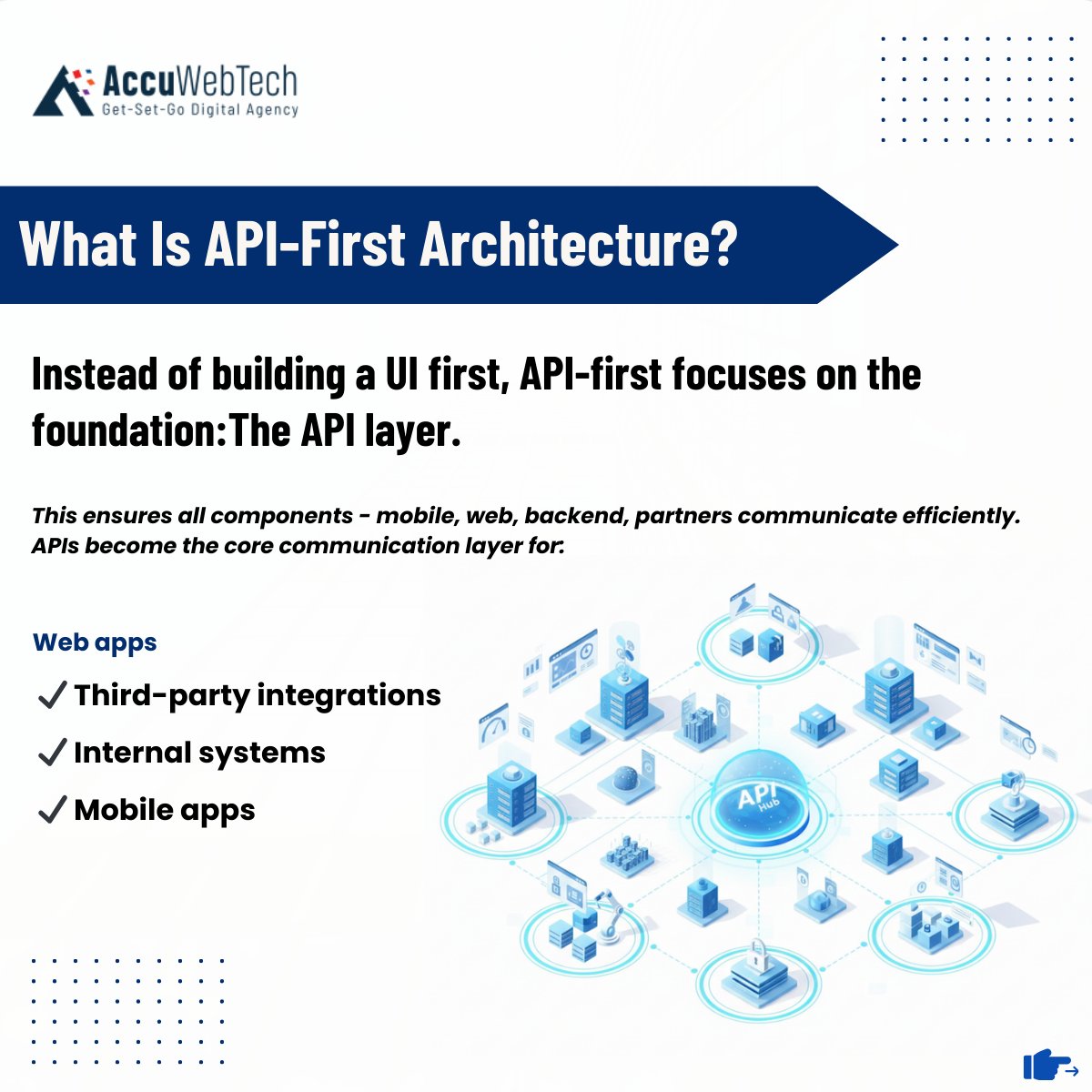 AccuWebTech
Get-Set-Go Digital Agency

What Is API-First Architecture?

Instead of building a UI first, API-first focuses on the foundation:The API layer.

This ensures all components - mobile, web, backend, partners communicate efficiently. APIs become the core communication layer for:

Web apps

✓ Third-party integrations

✓ Internal systems

✓ Mobile apps

API Hub